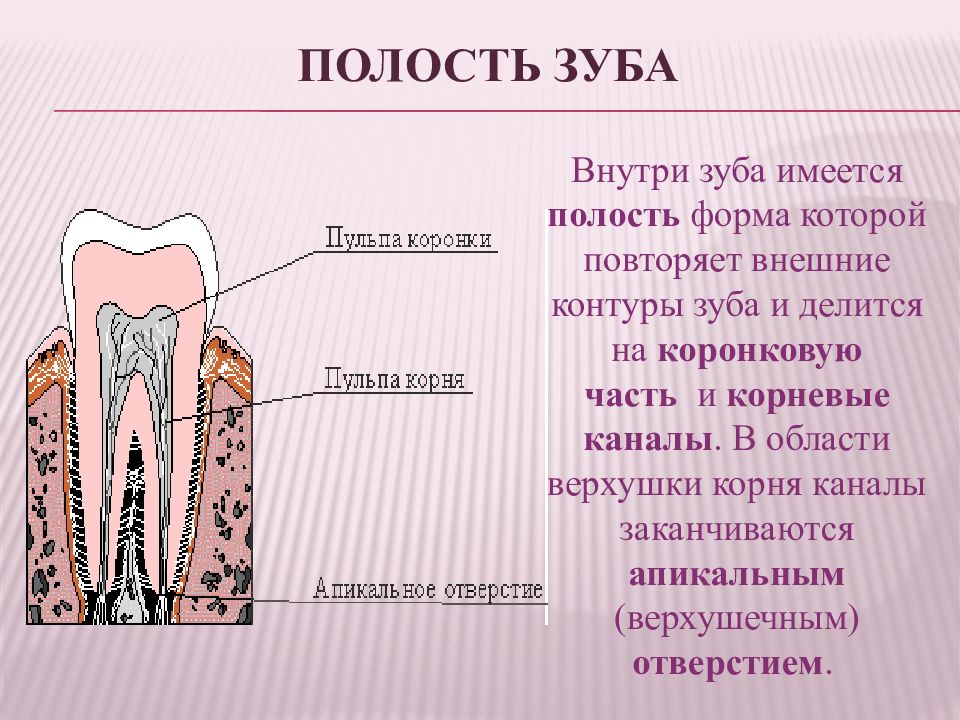 ПОЛОСТЬ ЗУБА

Пульпа коронки

Пульпа корня

Апикальное отверстие

Внутри зуба имеется полость форма которой повторяет внешние контуры зуба и делится на коронковую часть и корневые каналы. В области верхушки корня каналы заканчиваются апикальным (верхушечным) отверстием.